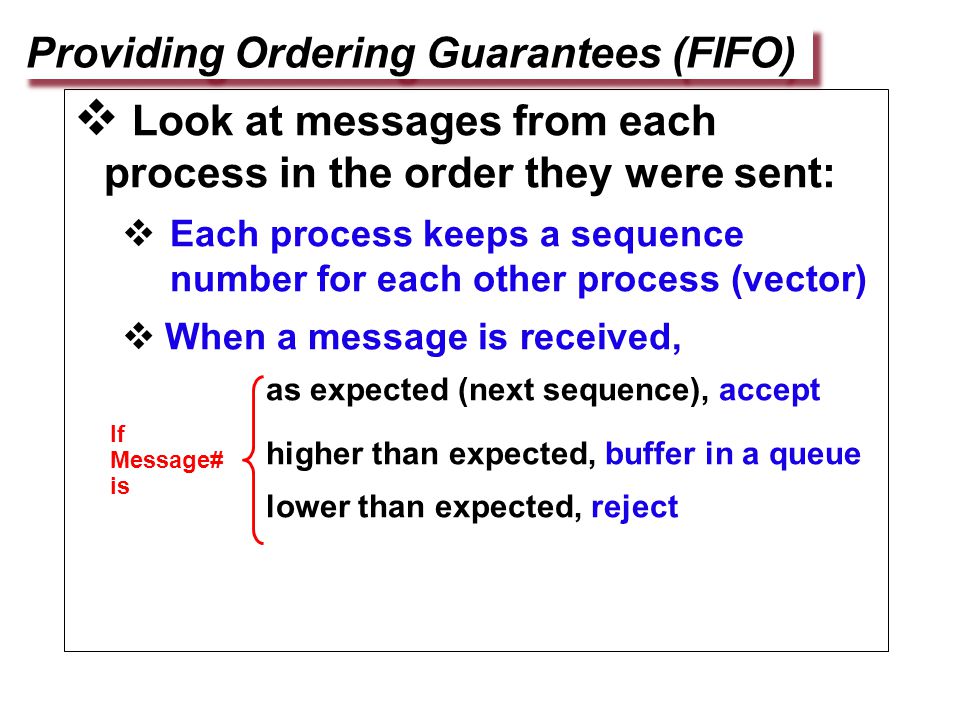 Providing Ordering Guarantees (FIFO)

❖ Look at messages from each process in the order they were sent:

❖ Each process keeps a sequence number for each other process (vector)

❖ When a message is received,

If Message# is

as expected (next sequence), accept

higher than expected, buffer in a queue

lower than expected, reject